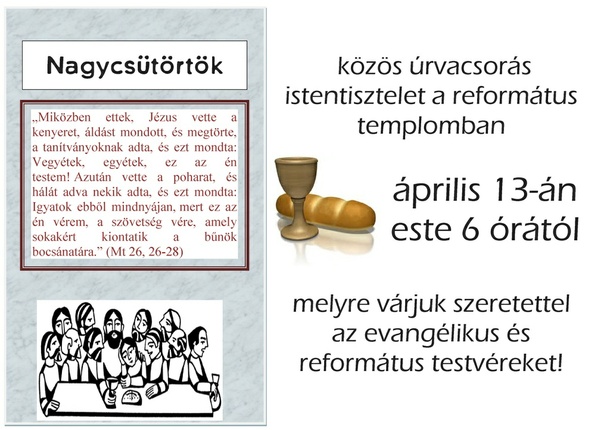 Nagycsütörtök

„Miközben ettek, Jézus vette a kenyeret, áldást mondott, és megtörte, a tanítványoknak adta, és ezt mondta: Vegyétek, egyétek, ez az én testem! Azután vette a poharat, és hálát adva nekik adta, és ezt mondta: Igyatok ebből mindnyájan, mert ez az én vérem, a szövetség vére, amely sokakért kiontatik a bűnök bocsánatára.” (Mt 26, 26-28)

közös úrvacsorás istentisztelet a református templomban

április 13-án este 6 órától

melyre várjuk szeretettel az evangélikus és református testvéreket!